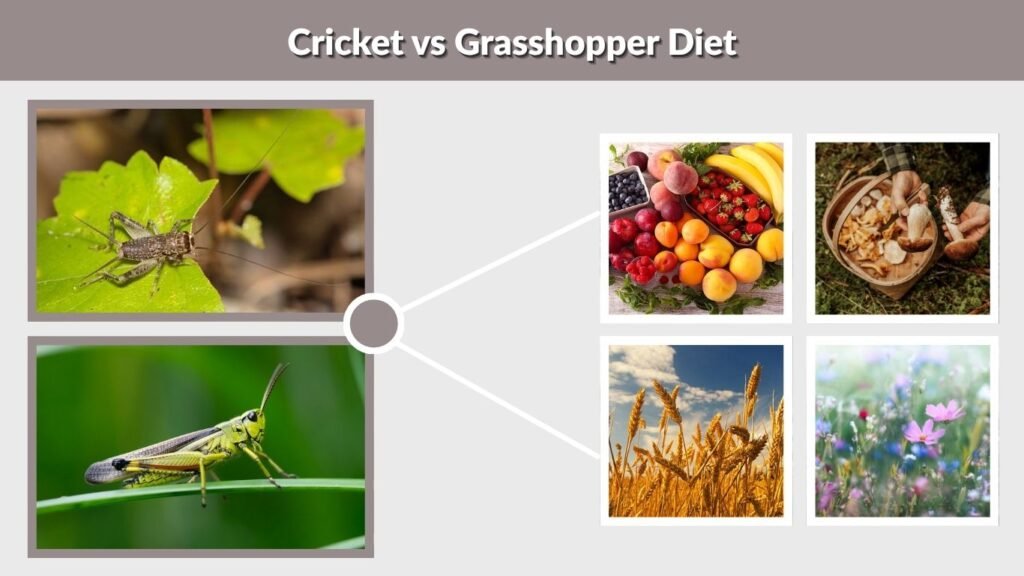 Cricket vs Grasshopper Diet